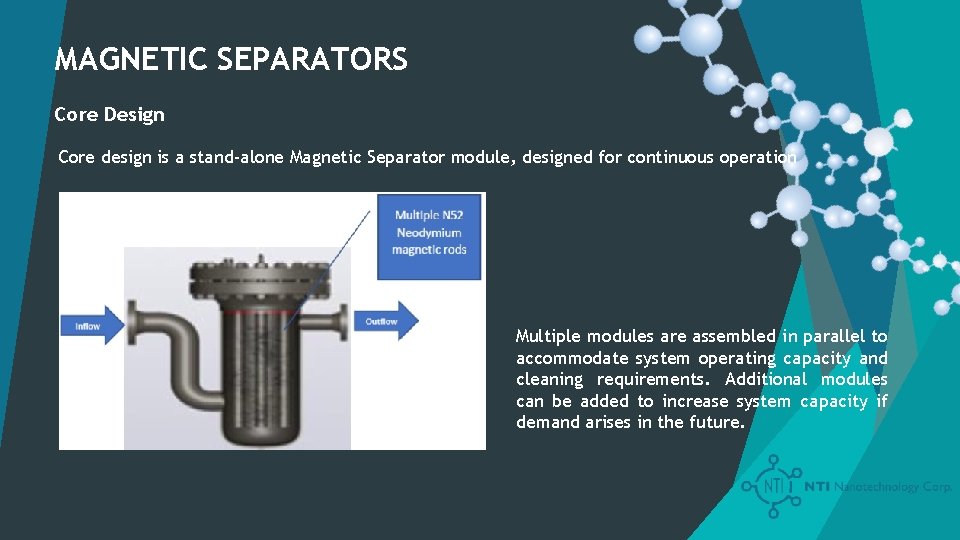 MAGNETIC SEPARATORS

Core Design

Core design is a stand-alone Magnetic Separator module, designed for continuous operation

Multiple N52 Neodymium magnetic rods

Inflow

Outflow

Multiple modules are assembled in parallel to accommodate system operating capacity and cleaning requirements. Additional modules can be added to increase system capacity if demand arises in the future.

NTI

NTI Nanotechnology Corp.